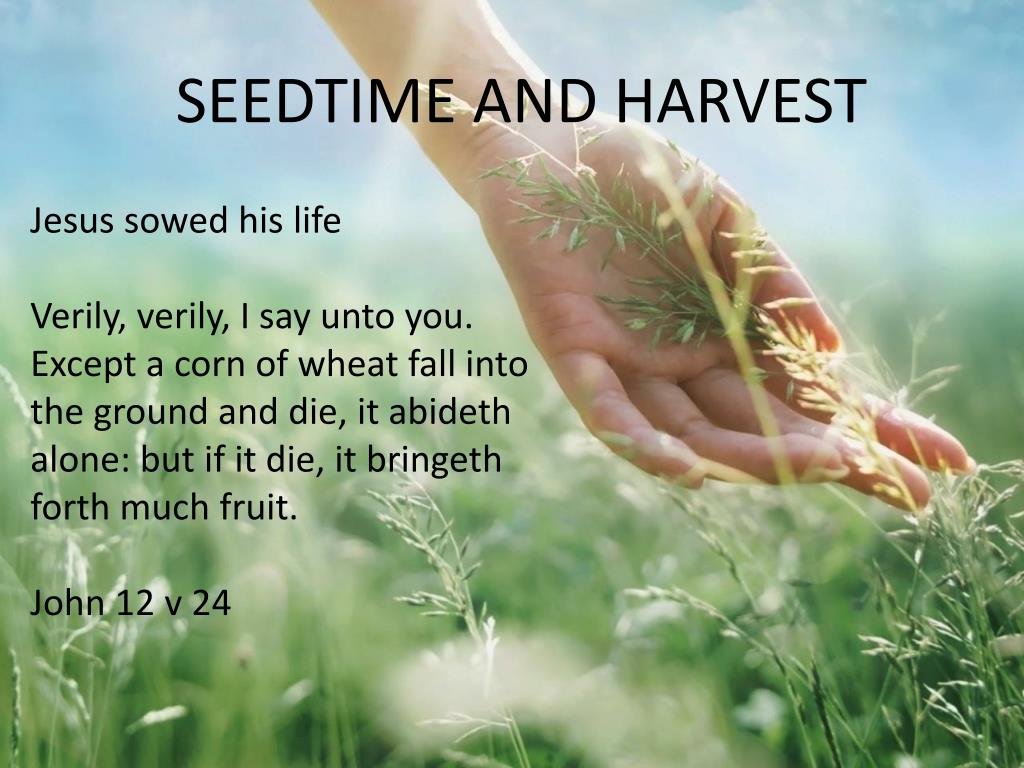 SEEDTIME AND HARVEST

Jesus sowed his life

Verily, verily, I say unto you. Except a corn of wheat fall into the ground and die, it abideth alone: but if it die, it bringeth forth much fruit.

John 12 v 24